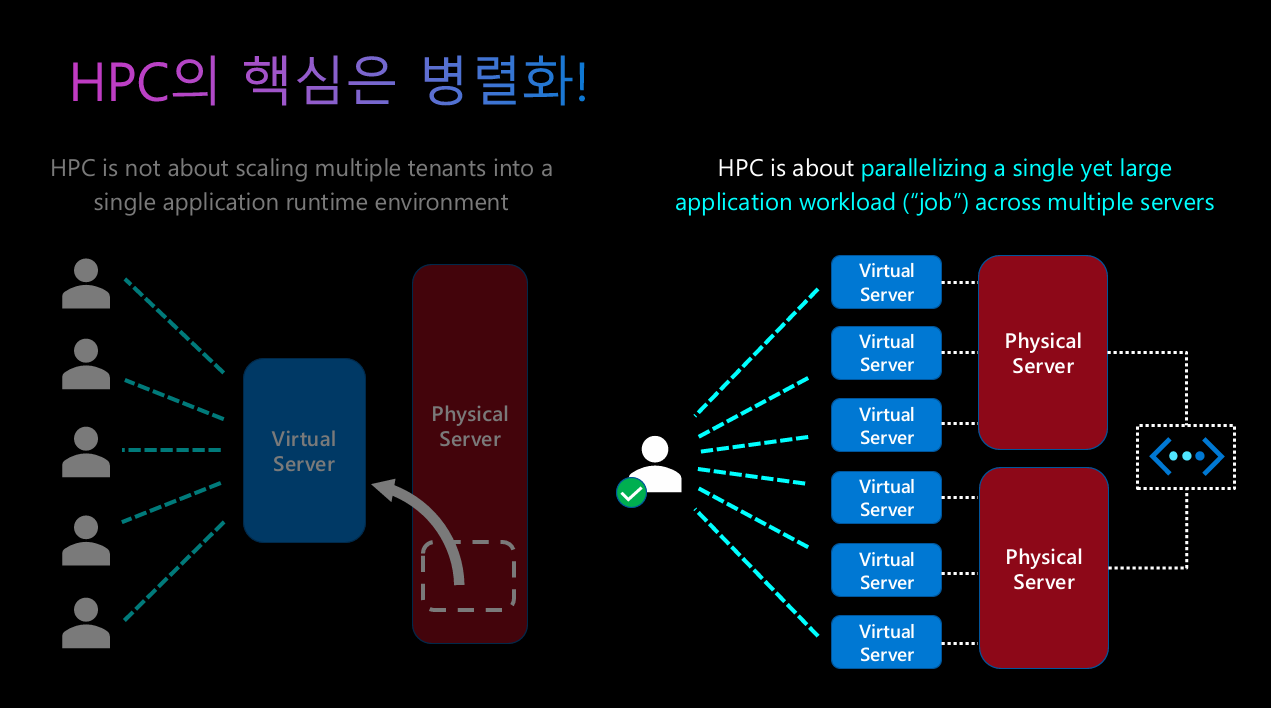 HPC의 핵심은 병렬화!

HPC is not about scaling multiple tenants into a single application runtime environment

Virtual Server

Physical Server

HPC is about parallelizing a single yet large application workload ("job") across multiple servers

Virtual Server

Virtual Server

Virtual Server

Virtual Server

Virtual Server

Virtual Server

Physical Server

Physical Server